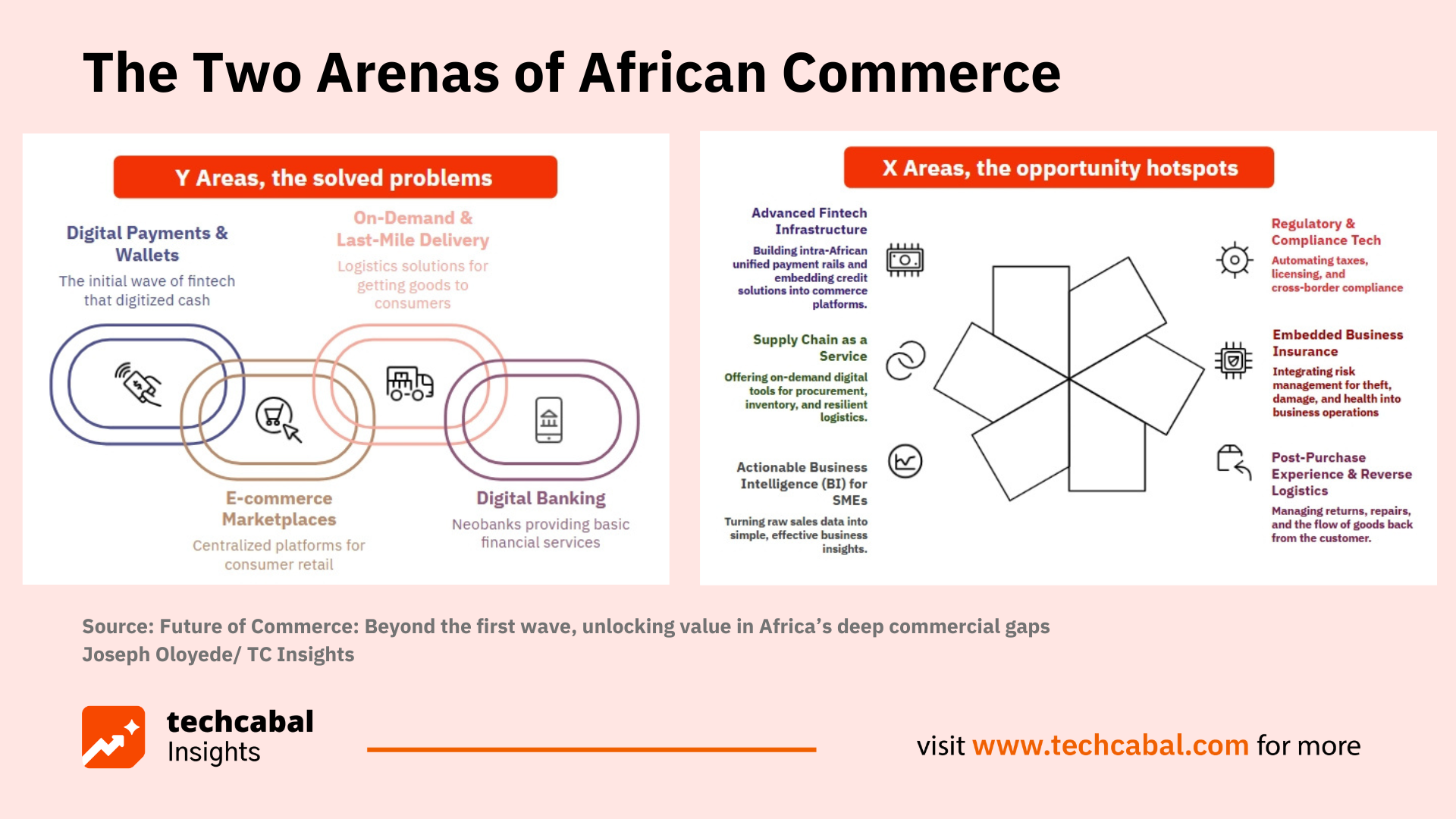 The Two Arenas of African Commerce

Y Areas, the solved problems

Digital Payments & Wallets
The initial wave of fintech that digitized cash

On-Demand & Last-Mile Delivery
Logistics solutions for getting goods to consumers

E-commerce Marketplaces
Centralized platforms for consumer retail

Digital Banking
Neobanks providing basic financial services

X Areas, the opportunity hotspots

Advanced Fintech Infrastructure
Building intra-African unified payment rails and embedding credit solutions into commerce platforms.

Supply Chain as a Service
Offering on-demand digital tools for procurement, inventory, and resilient logistics.

Actionable Business Intelligence (BI) for SMEs
Turning raw sales data into simple, effective business insights.

Regulatory & Compliance Tech
Automating taxes, licensing, and cross-border compliance

Embedded Business Insurance
Integrating risk management for theft, damage, and health into business operations

Post-Purchase Experience & Reverse Logistics
Managing returns, repairs, and the flow of goods back from the customer.

Source: Future of Commerce: Beyond the first wave, unlocking value in Africa's deep commercial gaps
Joseph Oloyede/ TC Insights

techcabal Insights

visit www.techcabal.com for more